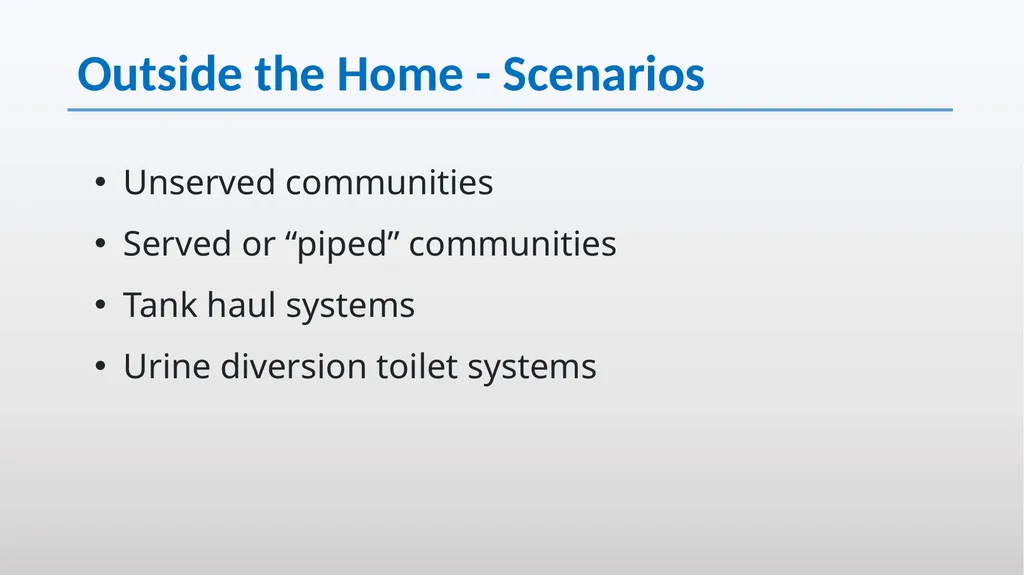 Outside the Home - Scenarios

• Unserved communities
• Served or "piped" communities
• Tank haul systems
• Urine diversion toilet systems